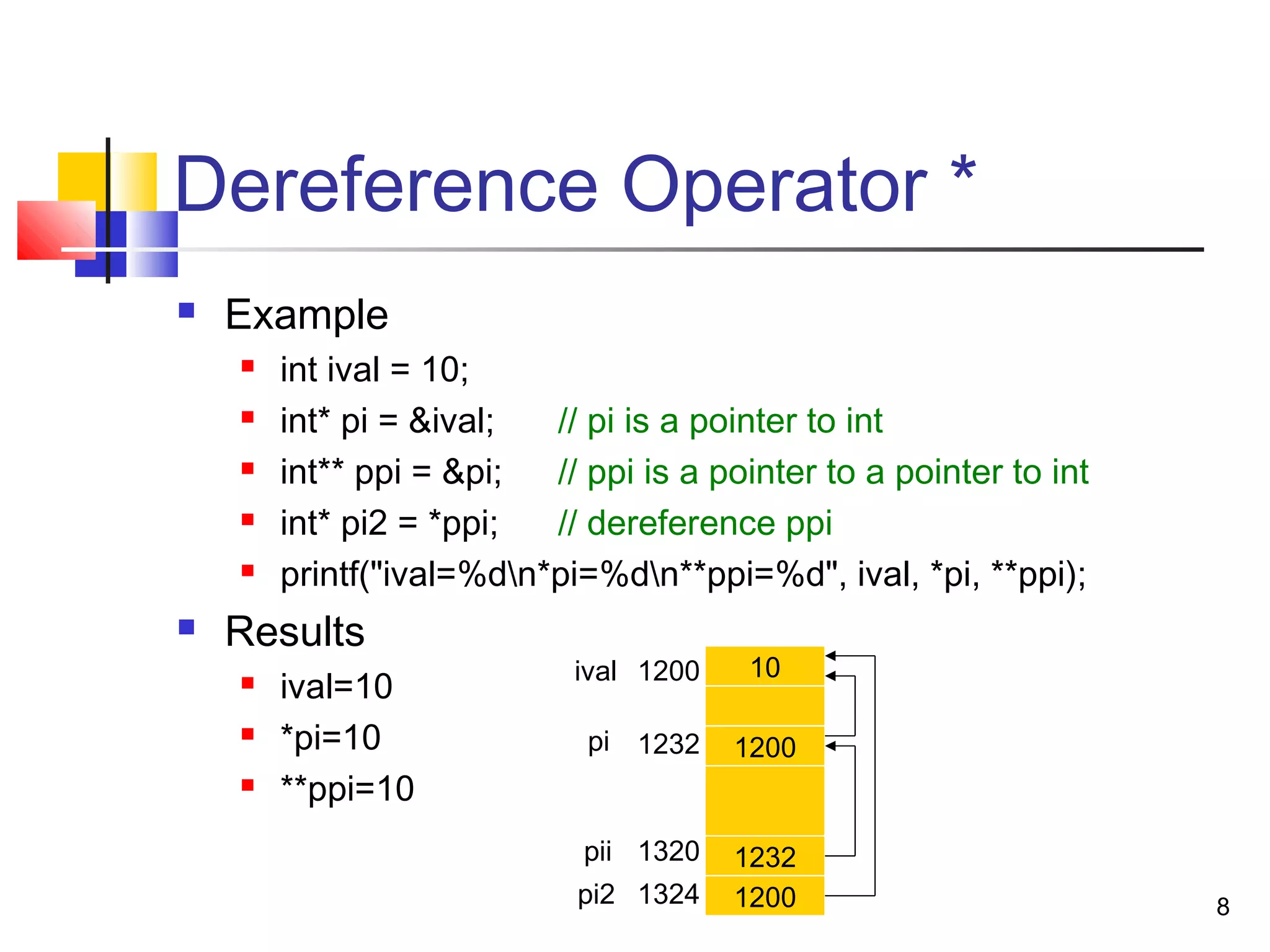 Dereference Operator *

Example

int ival = 10;

int* pi = &ival; // pi is a pointer to int

int** ppi = &pi; // ppi is a pointer to a pointer to int

int* pi2 = *ppi; // dereference ppi

printf("ival=%d\n*pi=%d\n**ppi=%d", ival, *pi, **ppi);

Results

ival=10

*pi=10

**ppi=10

ival 1200 10

pi 1232 1200

pii 1320 1232

pi2 1324 1200

8